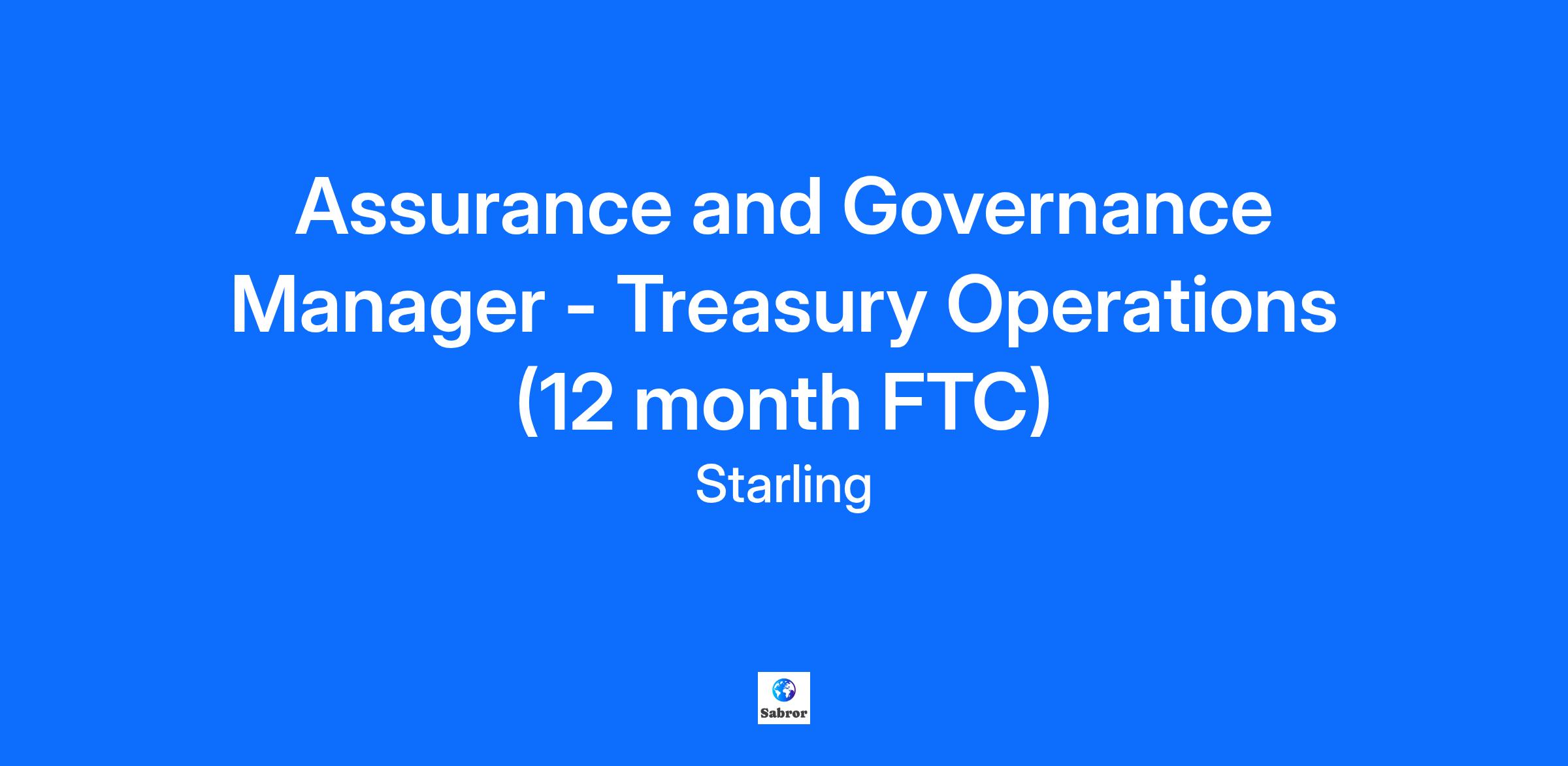 Assurance and Governance Manager - Treasury Operations (12 month FTC)

Starling

Sabror